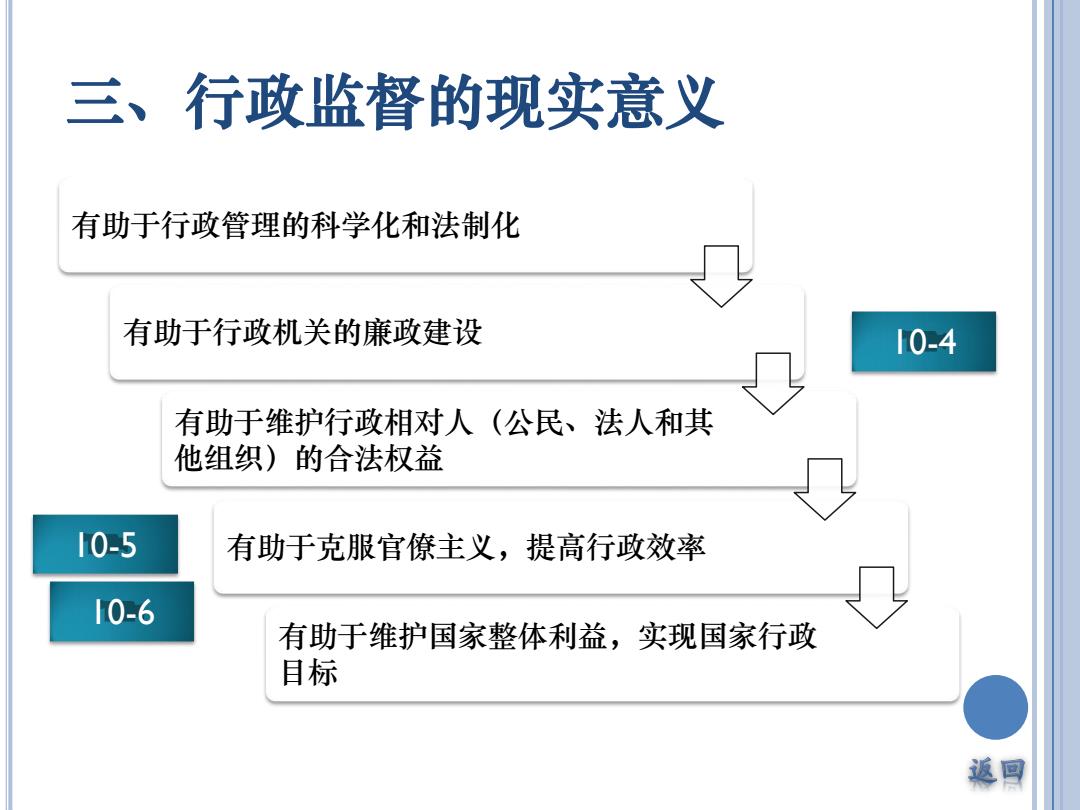 三、行政监督的现实意义

有助于行政管理的科学化和法制化

有助于行政机关的廉政建设

10-4

有助于维护行政相对人（公民、法人和其他组织）的合法权益

10-5

有助于克服官僚主义，提高行政效率

10-6

有助于维护国家整体利益，实现国家行政目标

返回